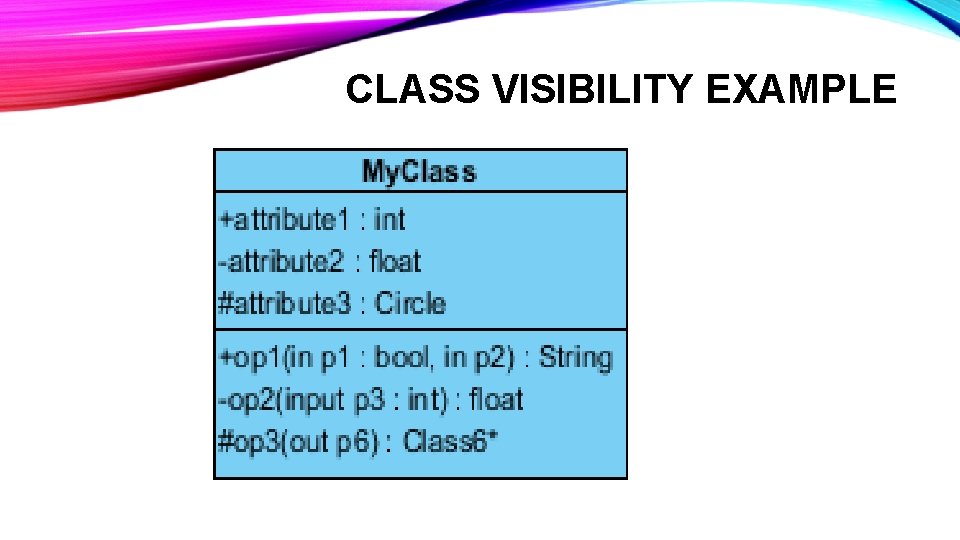 CLASS VISIBILITY EXAMPLE

MyClass

+attribute1 : int
-attribute2 : float
#attribute3 : Circle

+op1(in p1 : bool, in p2) : String
-op2(input p3 : int) : float
#op3(out p6) : Class6*